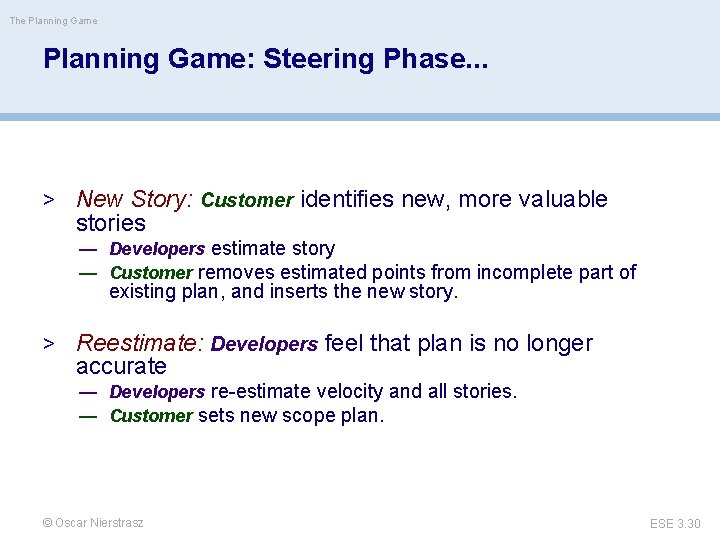 The Planning Game

Planning Game: Steering Phase...

> New Story: Customer identifies new, more valuable stories

— Developers estimate story

— Customer removes estimated points from incomplete part of existing plan, and inserts the new story.

> Reestimate: Developers feel that plan is no longer accurate

— Developers re-estimate velocity and all stories.

— Customer sets new scope plan.

© Oscar Nierstrasz

ESE 3.30